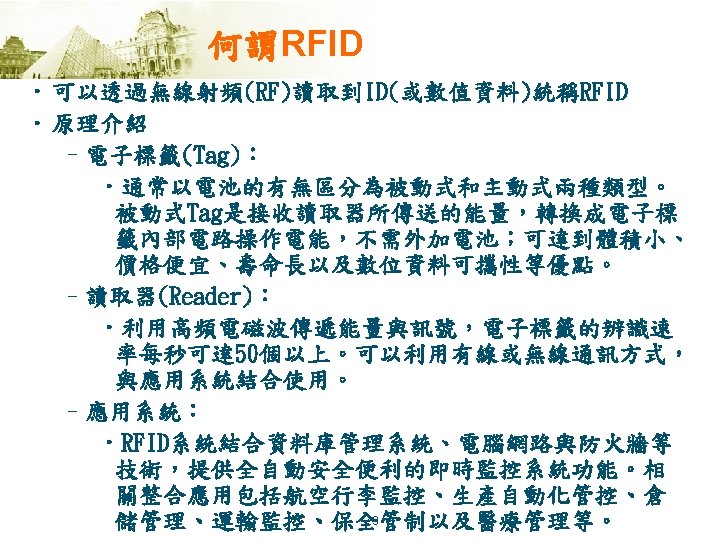 何謂RFID

• 可以透過無線射頻(RF)讀取到ID(或數值資料)統稱RFID

• 原理介紹

– 電子標籤(Tag)：

• 通常以電池的有無區分為被動式和主動式兩種類型。被動式Tag是接收讀取器所傳送的能量，轉換成電子標籤內部電路操作電能，不需外加電池；可達到體積小、價格便宜、壽命長以及數位資料可攜性等優點。

– 讀取器(Reader)：

• 利用高頻電磁波傳遞能量與訊號，電子標籤的辨識速率每秒可達50個以上。可以利用有線或無線通訊方式，與應用系統結合使用。

– 應用系統：

• RFID系統結合資料庫管理系統、電腦網路與防火牆等技術，提供全自動安全便利的即時監控系統功能。相關整合應用包括航空行李監控、生產自動化管控、倉儲管理、運輸監控、保全管制以及醫療管理等。